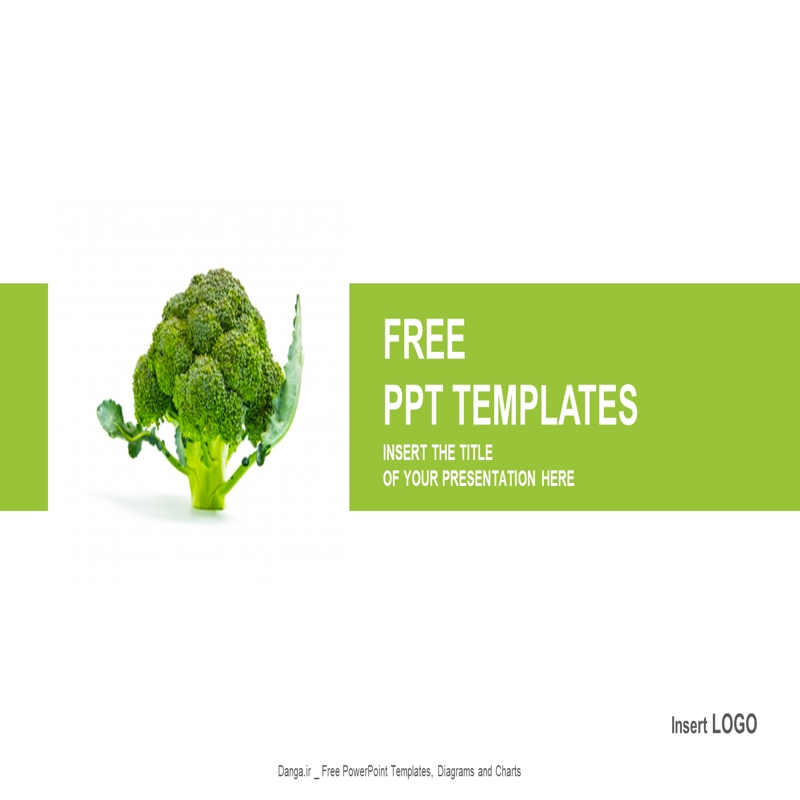 FREE
PPT TEMPLATES

INSERT THE TITLE
OF YOUR PRESENTATION HERE

Insert LOGO

Danga.ir _ Free PowerPoint Templates, Diagrams and Charts